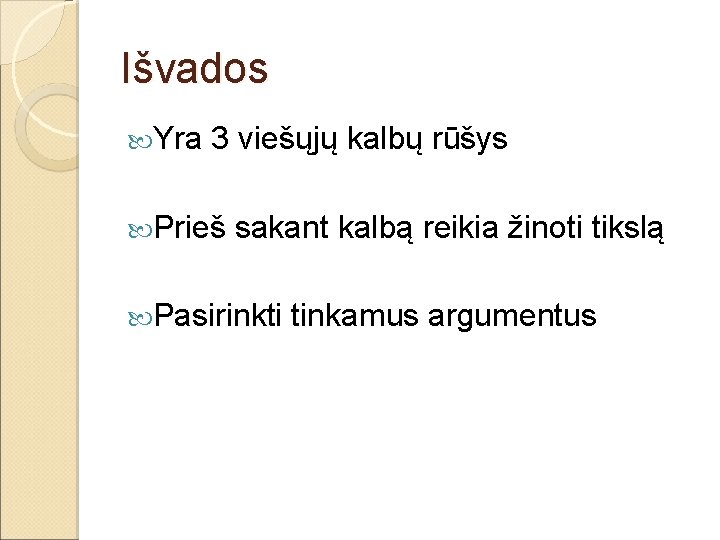 Išvados

Yra 3 viešųjų kalbų rūšys

Prieš sakant kalbą reikia žinoti tikslą

Pasirinkti tinkamus argumentus